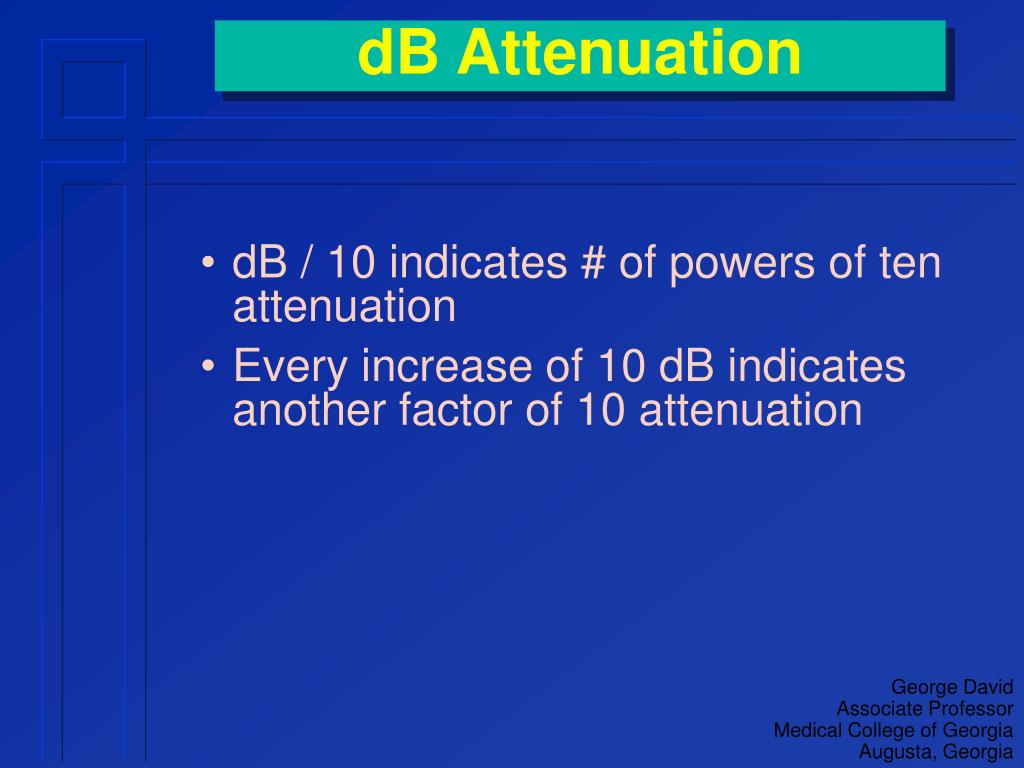 dB Attenuation

• dB / 10 indicates # of powers of ten attenuation
• Every increase of 10 dB indicates another factor of 10 attenuation

George David
Associate Professor
Medical College of Georgia
Augusta, Georgia